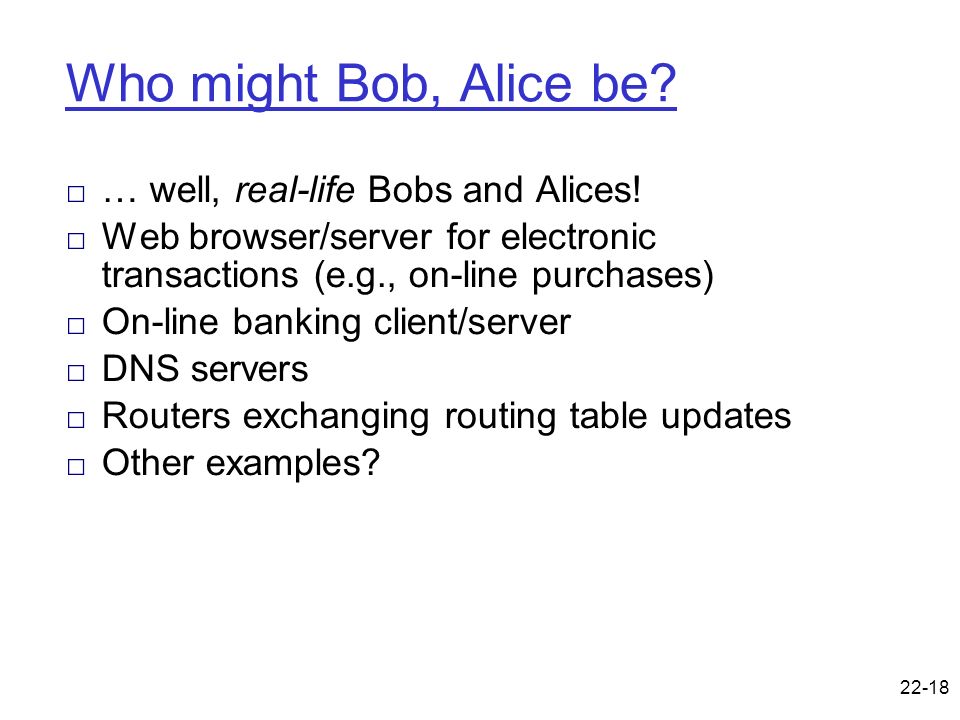 Who might Bob, Alice be?

□ … well, real-life Bobs and Alices!
□ Web browser/server for electronic transactions (e.g., on-line purchases)
□ On-line banking client/server
□ DNS servers
□ Routers exchanging routing table updates
□ Other examples?

22-18